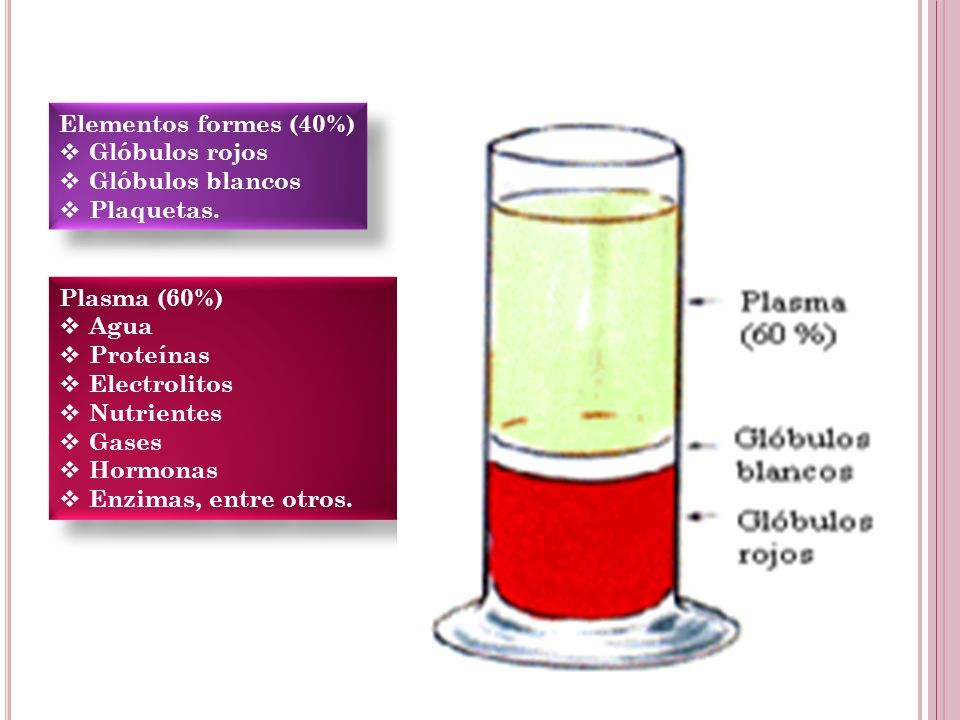 Elementos formes (40%)
❖ Glóbulos rojos
❖ Glóbulos blancos
❖ Plaquetas.

Plasma (60%)
❖ Agua
❖ Proteínas
❖ Electrolitos
❖ Nutrientes
❖ Gases
❖ Hormonas
❖ Enzimas, entre otros.

Plasma (60 %)

Glóbulos blancos

Glóbulos rojos